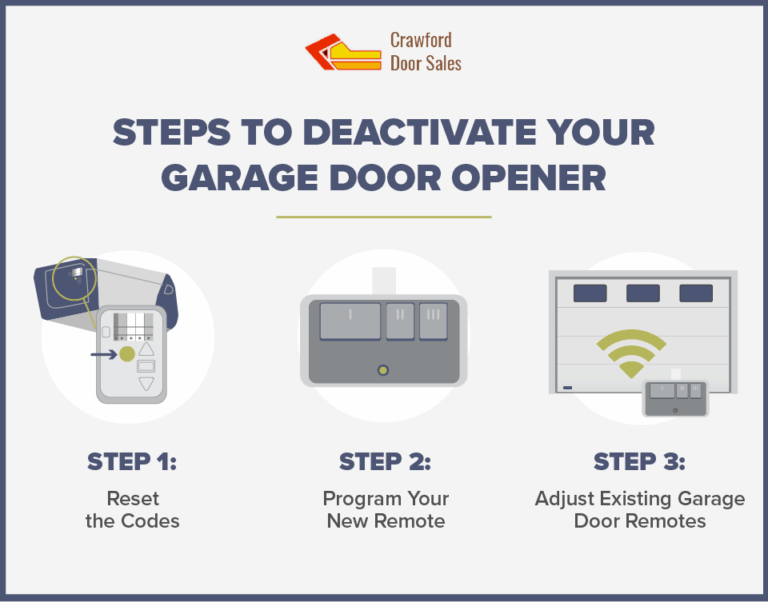 Crawford
Door Sales

STEPS TO DEACTIVATE YOUR GARAGE DOOR OPENER

I II III

STEP 1:
Reset the Codes

STEP 2:
Program Your New Remote

STEP 3:
Adjust Existing Garage Door Remotes